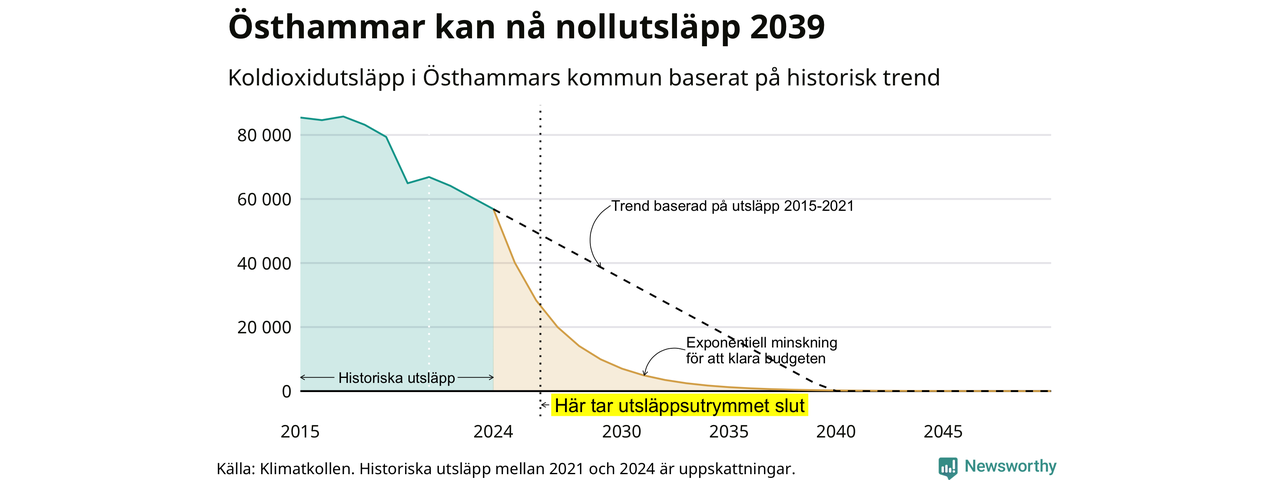 Östhammar kan nå nollutsläpp 2039

Koldioxidutsläpp i Östhammars kommun baserat på historisk trend

80 000
60 000
40 000
20 000
0

Trend baserad på utsläpp 2015-2021

Exponentiell minskning för att klara budgeten

Historiska utsläpp

Här tar utsläppsutrymmet slut

2015
2024
2030
2035
2040
2045

Källa: Klimatkollen. Historiska utsläpp mellan 2021 och 2024 är uppskattningar.

Newsworthy